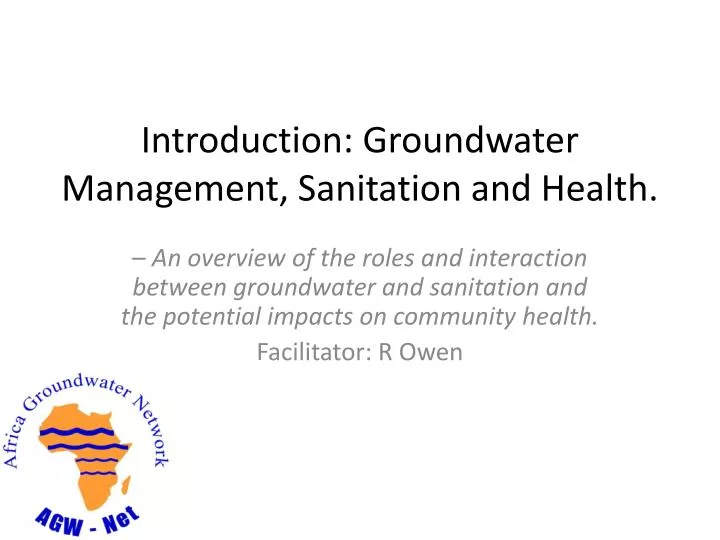 Introduction: Groundwater Management, Sanitation and Health.

– An overview of the roles and interaction between groundwater and sanitation and the potential impacts on community health.

Facilitator: R Owen

Africa Groundwater Network

AGW - Net